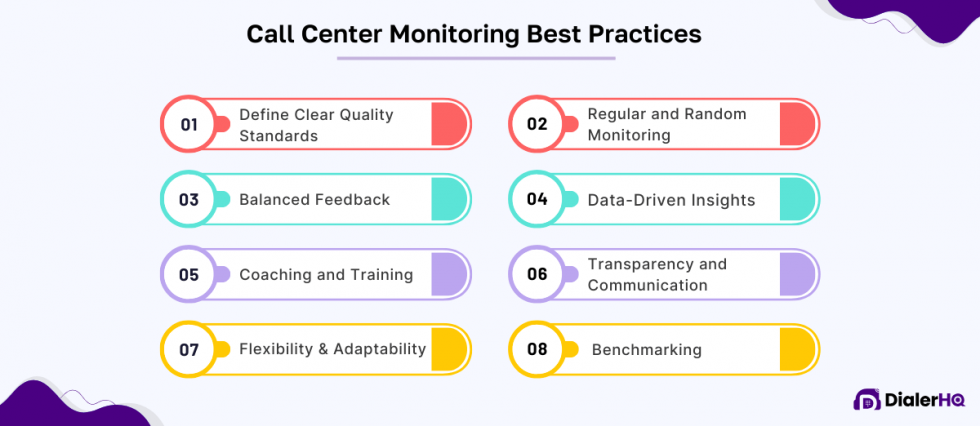 Call Center Monitoring Best Practices

01 Define Clear Quality Standards

02 Regular and Random Monitoring

03 Balanced Feedback

04 Data-Driven Insights

05 Coaching and Training

06 Transparency and Communication

07 Flexibility & Adaptability

08 Benchmarking

DialerHQ